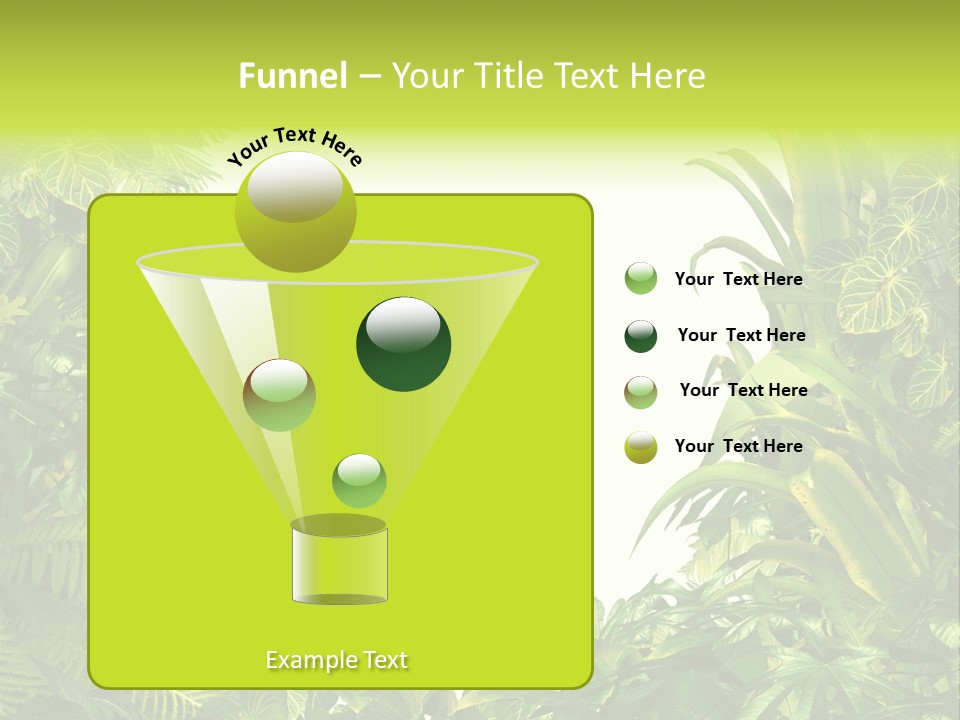 Funnel – Your Title Text Here

Your Text Here

Your Text Here

Your Text Here

Your Text Here

Your Text Here

Example Text